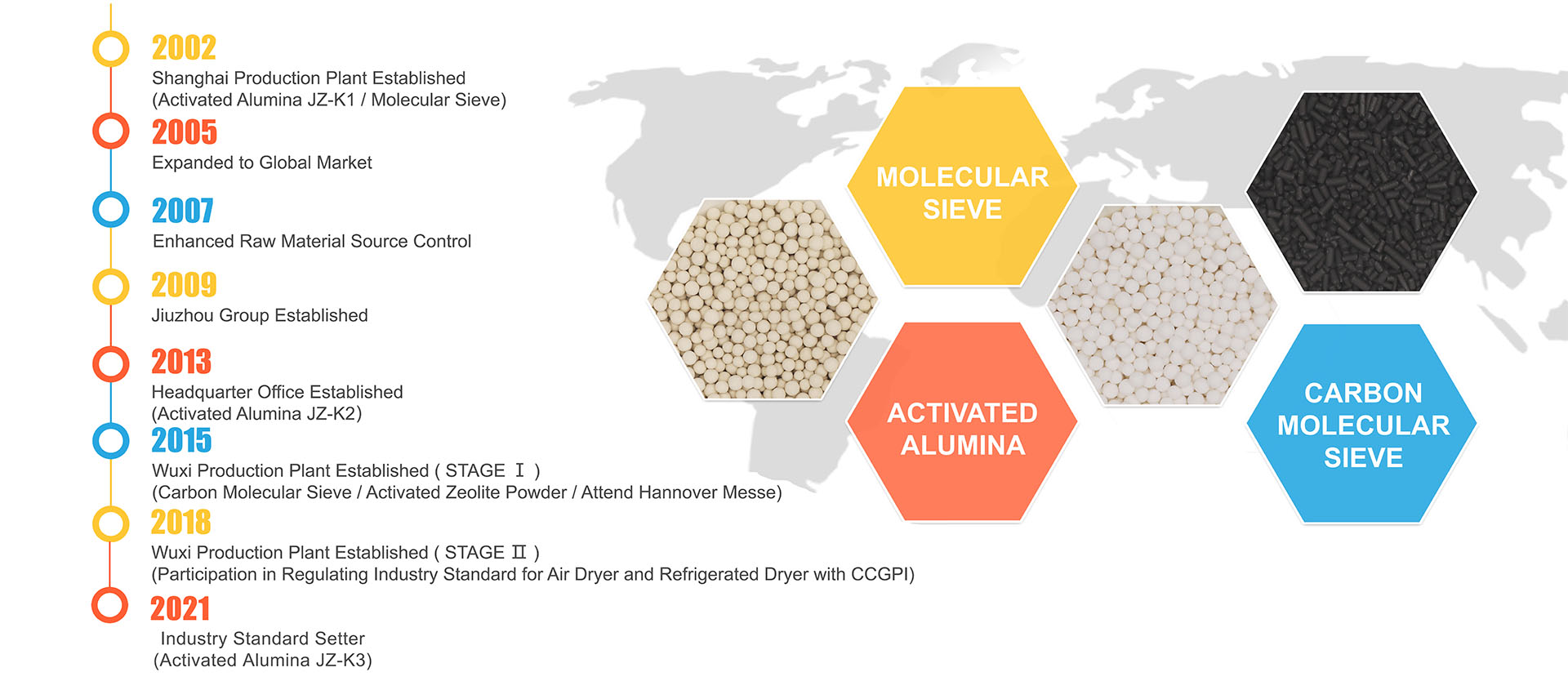 2002
Shanghai Production Plant Established
(Activated Alumina JZ-K1 / Molecular Sieve)

2005
Expanded to Global Market

2007
Enhanced Raw Material Source Control

2009
Jiuzhou Group Established

2013
Headquarter Office Established
(Activated Alumina JZ-K2)

2015
Wuxi Production Plant Established ( STAGE Ⅰ )
(Carbon Molecular Sieve / Activated Zeolite Powder / Attend Hannover Messe)

2018
Wuxi Production Plant Established ( STAGE Ⅱ )
(Participation in Regulating Industry Standard for Air Dryer and Refrigerated Dryer with CCGPI)

2021
Industry Standard Setter
(Activated Alumina JZ-K3)

MOLECULAR SIEVE

ACTIVATED ALUMINA

CARBON MOLECULAR SIEVE